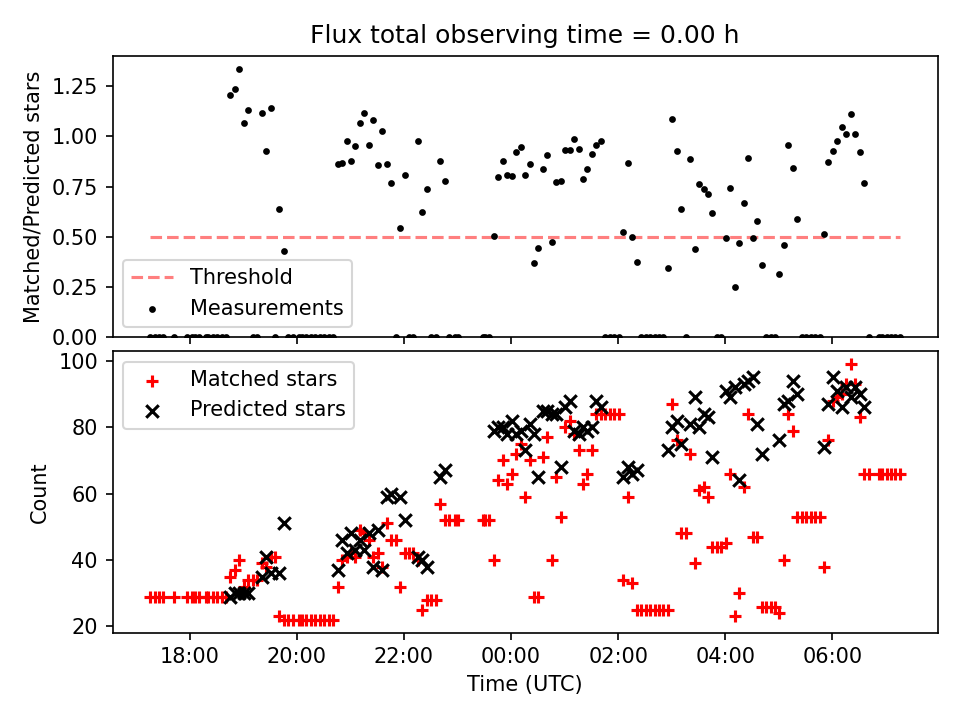 Flux total observing time = 0.00 h

Matched/Predicted stars

1.25
1.00
0.75
0.50
0.25
0.00

Threshold
Measurements

Count

100
80
60
40
20

Matched stars
Predicted stars

18:00
20:00
22:00
00:00
02:00
04:00
06:00

Time (UTC)